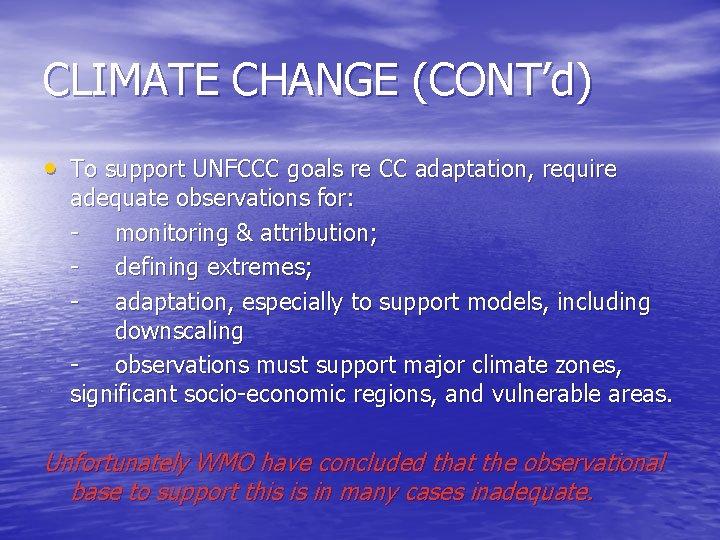 CLIMATE CHANGE (CONT'd)

• To support UNFCCC goals re CC adaptation, require adequate observations for:
- monitoring & attribution;
- defining extremes;
- adaptation, especially to support models, including downscaling
- observations must support major climate zones, significant socio-economic regions, and vulnerable areas.

Unfortunately WMO have concluded that the observational base to support this is in many cases inadequate.